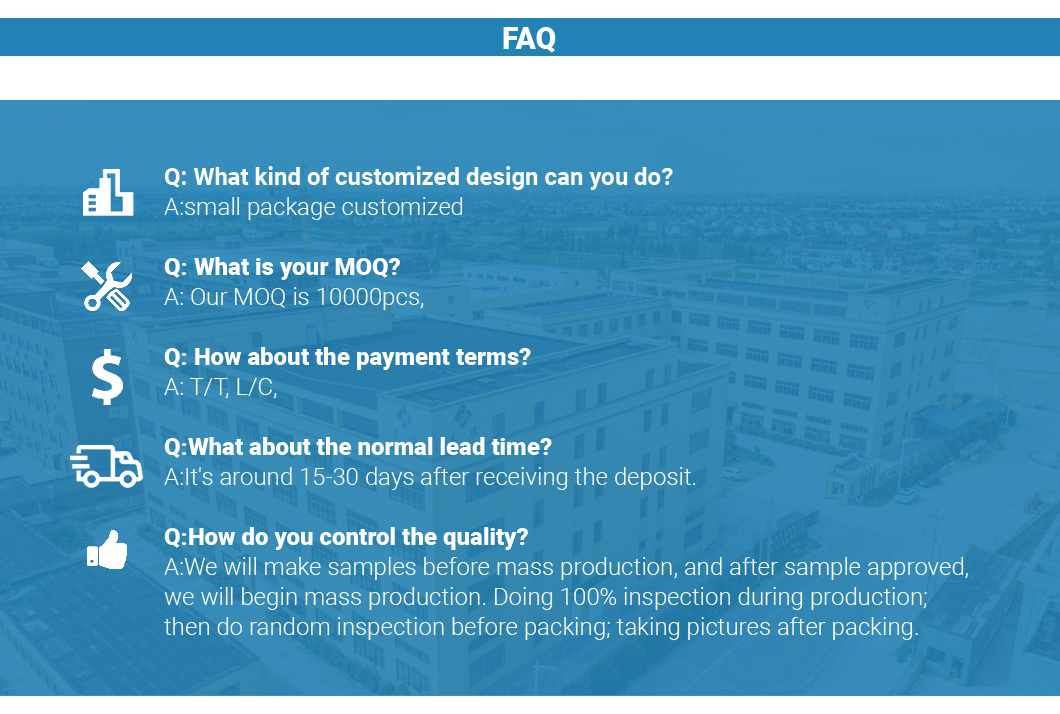 FAQ

Q: What kind of customized design can you do?
A:small package customized

Q: What is your MOQ?
A: Our MOQ is 10000pcs,

Q: How about the payment terms?
A: T/T, L/C,

Q:What about the normal lead time?
A:It's around 15-30 days after receiving the deposit.

Q:How do you control the quality?
A:We will make samples before mass production, and after sample approved, we will begin mass production. Doing 100% inspection during production; then do random inspection before packing; taking pictures after packing.